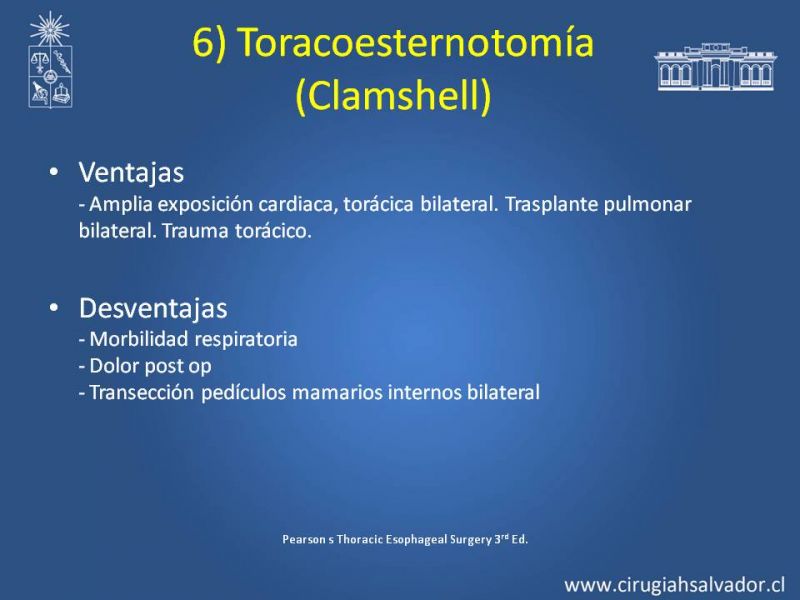 6) Toracoesternotomía (Clamshell)

• Ventajas
- Amplia exposición cardiaca, torácica bilateral. Trasplante pulmonar bilateral. Trauma torácico.

• Desventajas
- Morbilidad respiratoria
- Dolor post op
- Transección pedículos mamarios internos bilateral

Pearson s Thoracic Esophageal Surgery 3$^{rd}$ Ed.

www.cirugiahsalvador.cl